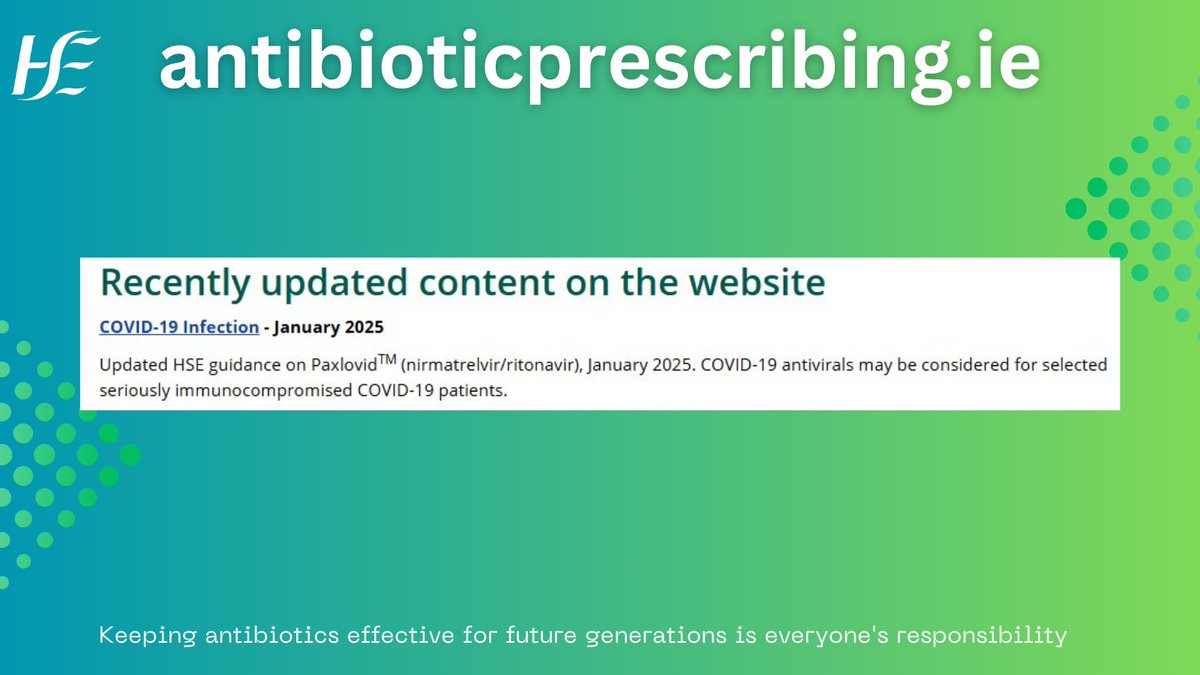 HSE antibioticprescribing.ie

Recently updated content on the website

COVID-19 Infection - January 2025

Updated HSE guidance on Paxlovid$^{TM}$ (nirmatrelvir/ritonavir), January 2025. COVID-19 antivirals may be considered for selected seriously immunocompromised COVID-19 patients.

Keeping antibiotics effective for future generations is everyone's responsibility